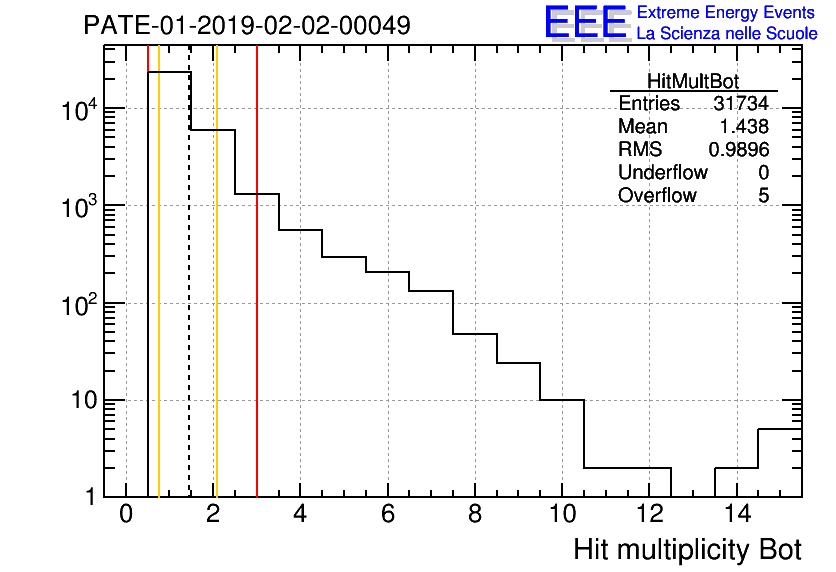 PATE-01-2019-02-02-00049

EEE Extreme Energy Events
La Scienza nelle Scuole

| HitMultBot | |
|---|---|
| Entries | 31734 |
| Mean | 1.438 |
| RMS | 0.9896 |
| Underflow | 0 |
| Overflow | 5 |

$10^4$
$10^3$
$10^2$
10
1

0 2 4 6 8 10 12 14

Hit multiplicity Bot